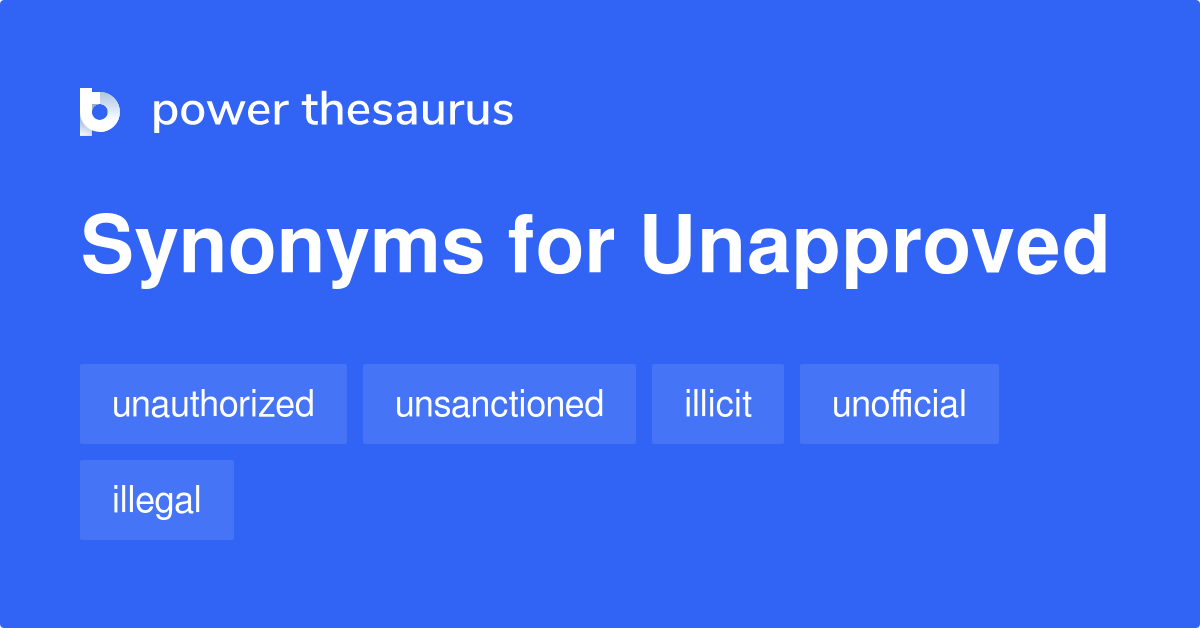 power thesaurus

Synonyms for Unapproved

unauthorized unsanctioned illicit unofficial illegal